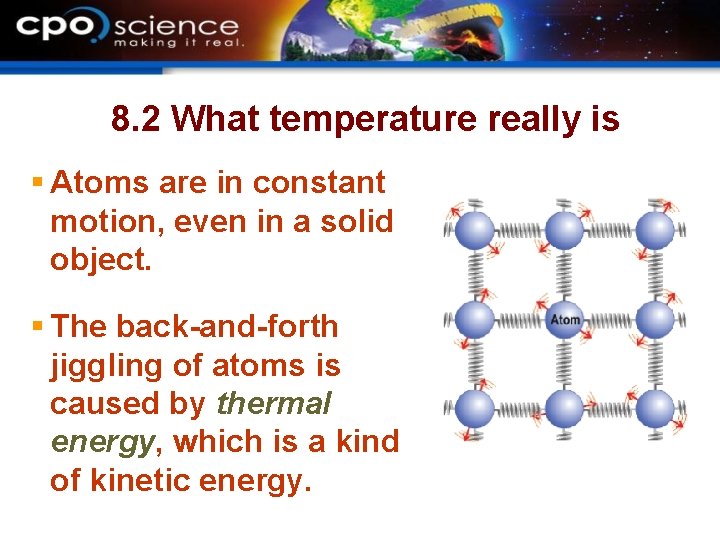 cpo science
making it real.

8.2 What temperature really is

▪ Atoms are in constant motion, even in a solid object.

▪ The back-and-forth jiggling of atoms is caused by thermal energy, which is a kind of kinetic energy.

Atom